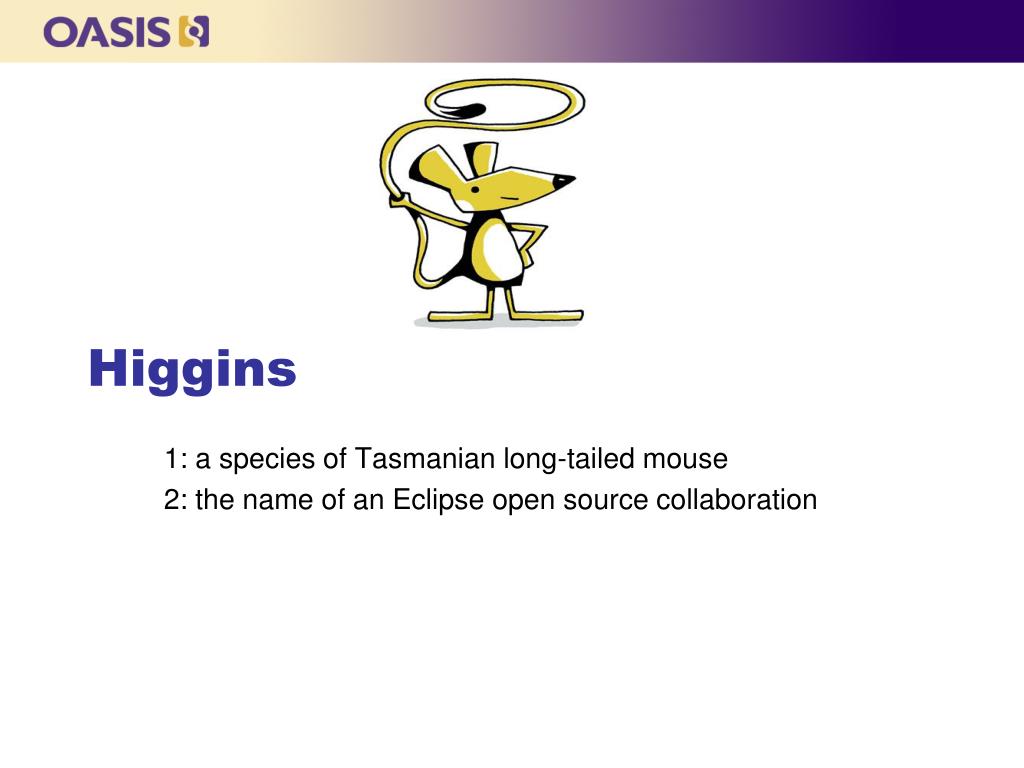 OASIS

Higgins

1: a species of Tasmanian long-tailed mouse

2: the name of an Eclipse open source collaboration